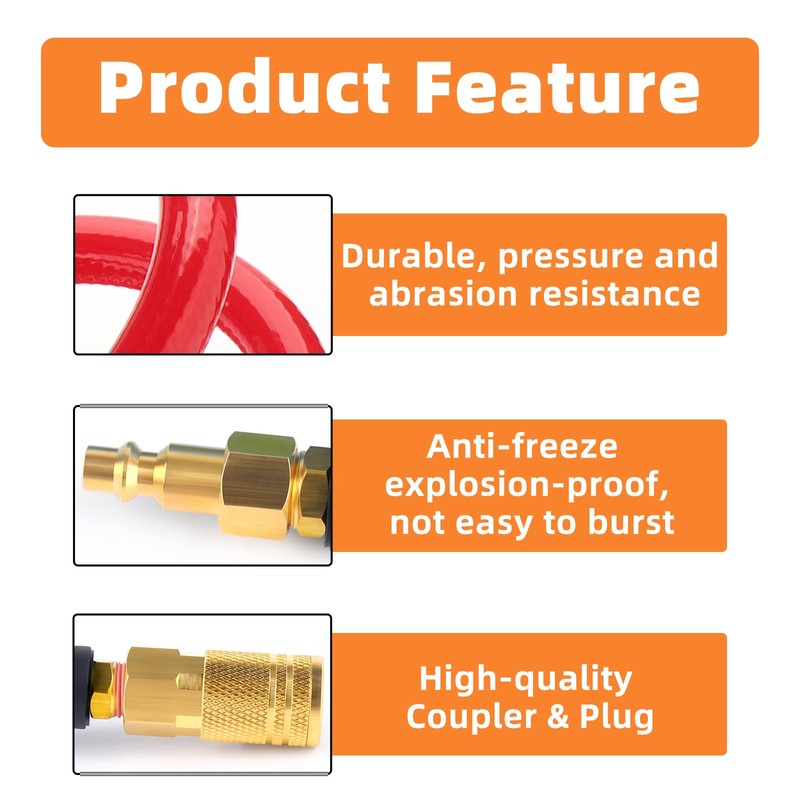 Product Feature

Durable, pressure and abrasion resistance

Anti-freeze explosion-proof, not easy to burst

High-quality Coupler & Plug